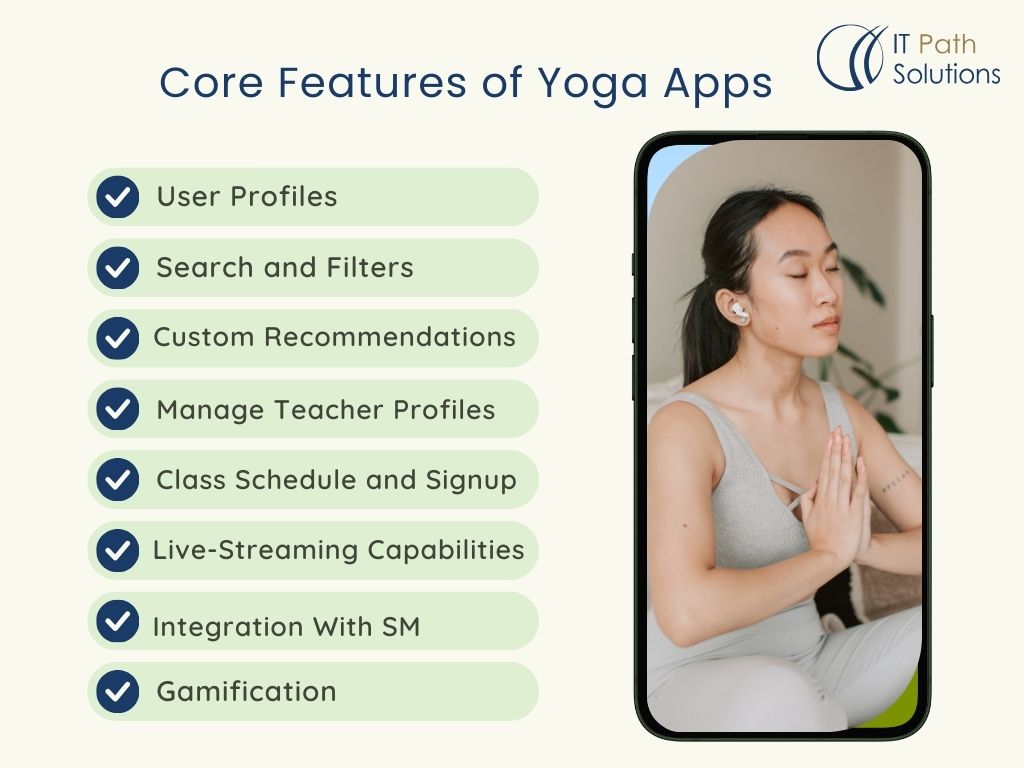 IT Path Solutions

Core Features of Yoga Apps

User Profiles

Search and Filters

Custom Recommendations

Manage Teacher Profiles

Class Schedule and Signup

Live-Streaming Capabilities

Integration With SM

Gamification